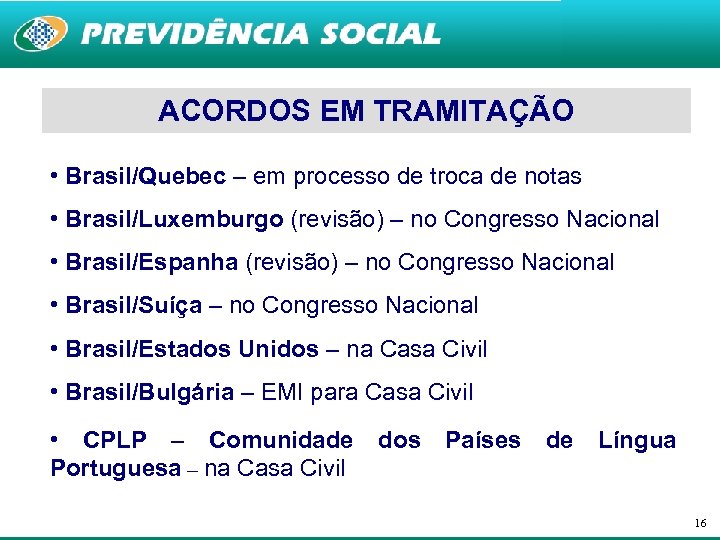 PREVIDÊNCIA SOCIAL

ACORDOS EM TRAMITAÇÃO

• Brasil/Quebec – em processo de troca de notas

• Brasil/Luxemburgo (revisão) – no Congresso Nacional

• Brasil/Espanha (revisão) – no Congresso Nacional

• Brasil/Suíça – no Congresso Nacional

• Brasil/Estados Unidos – na Casa Civil

• Brasil/Bulgária – EMI para Casa Civil

• CPLP – Comunidade dos Países de Língua Portuguesa – na Casa Civil

16